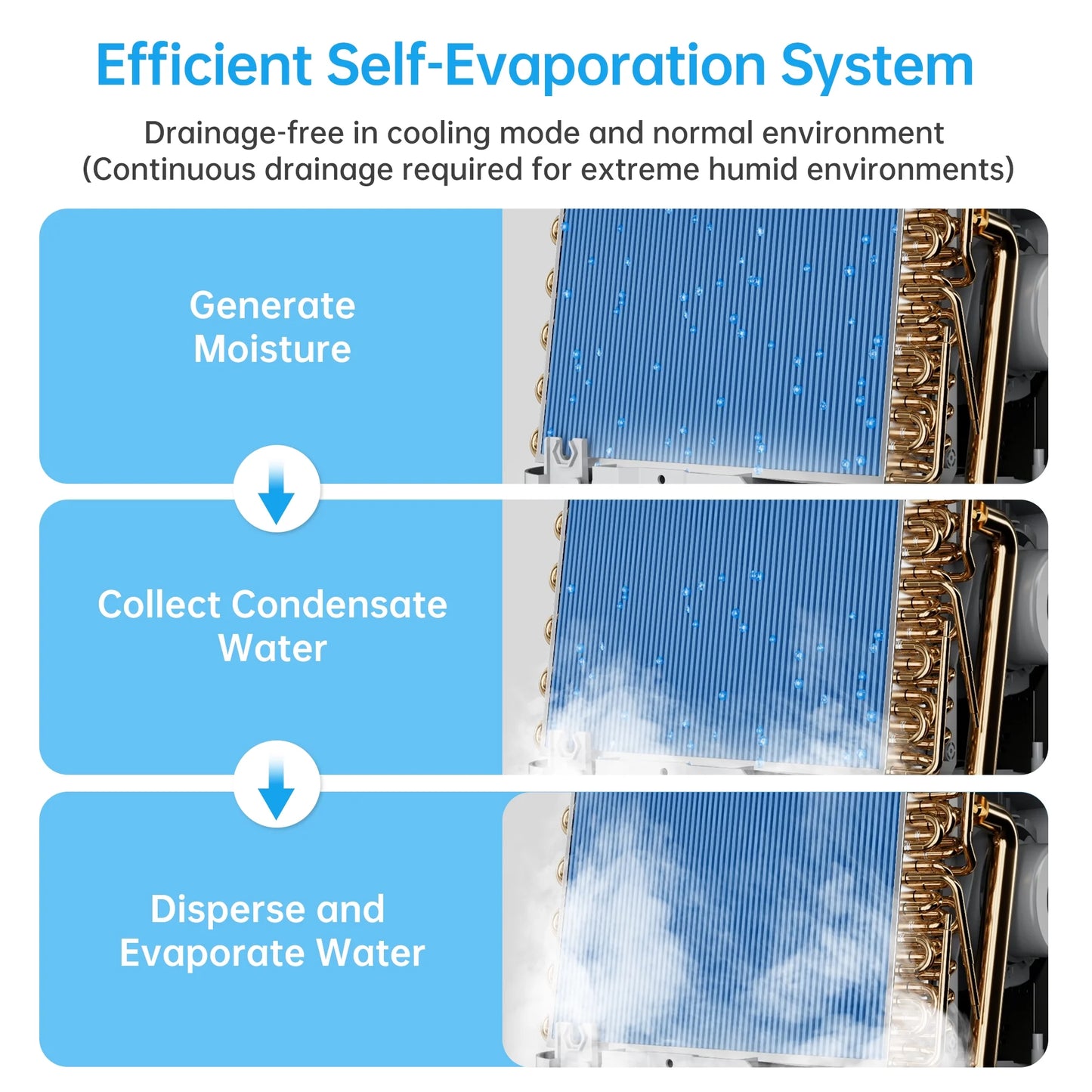 Efficient Self-Evaporation System

Drainage-free in cooling mode and normal environment
(Continuous drainage required for extreme humid environments)

Generate Moisture

Collect Condensate Water

Disperse and Evaporate Water